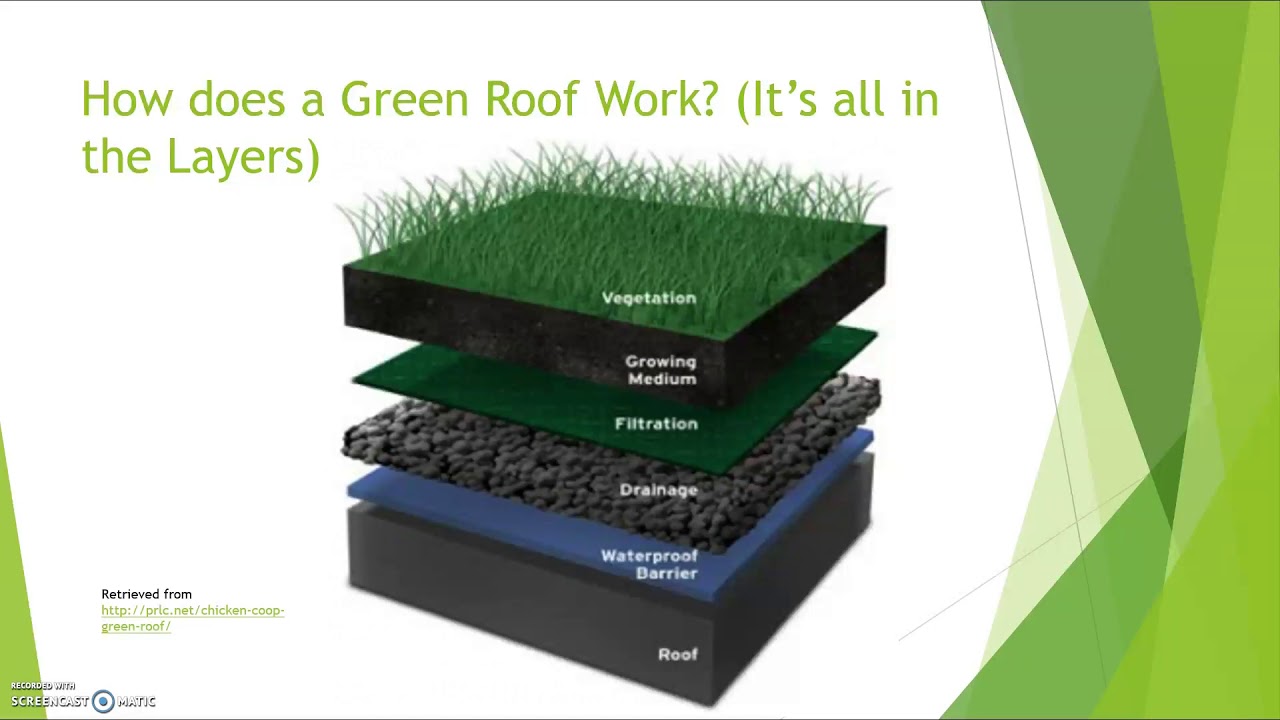 How does a Green Roof Work? (It's all in the Layers)

Vegetation

Growing Medium

Filtration

Drainage

Waterproof Barrier

Roof

Retrieved from http://prlc.net/chicken-coop-green-roof/

RECORDED WITH SCREENCAST MATIC